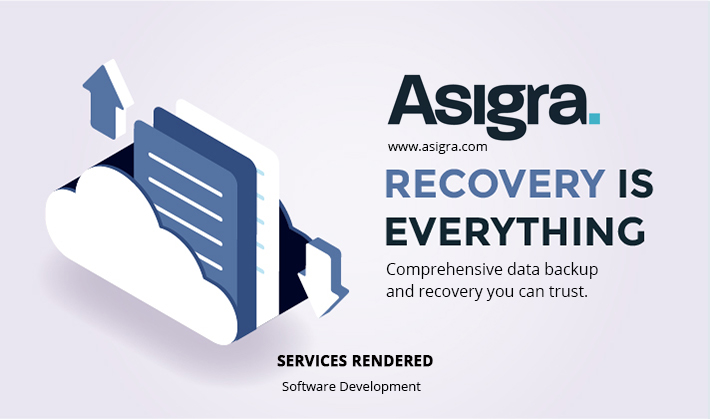 Asigra.

www.asigra.com

RECOVERY IS EVERYTHING

Comprehensive data backup and recovery you can trust.

SERVICES RENDERED

Software Development